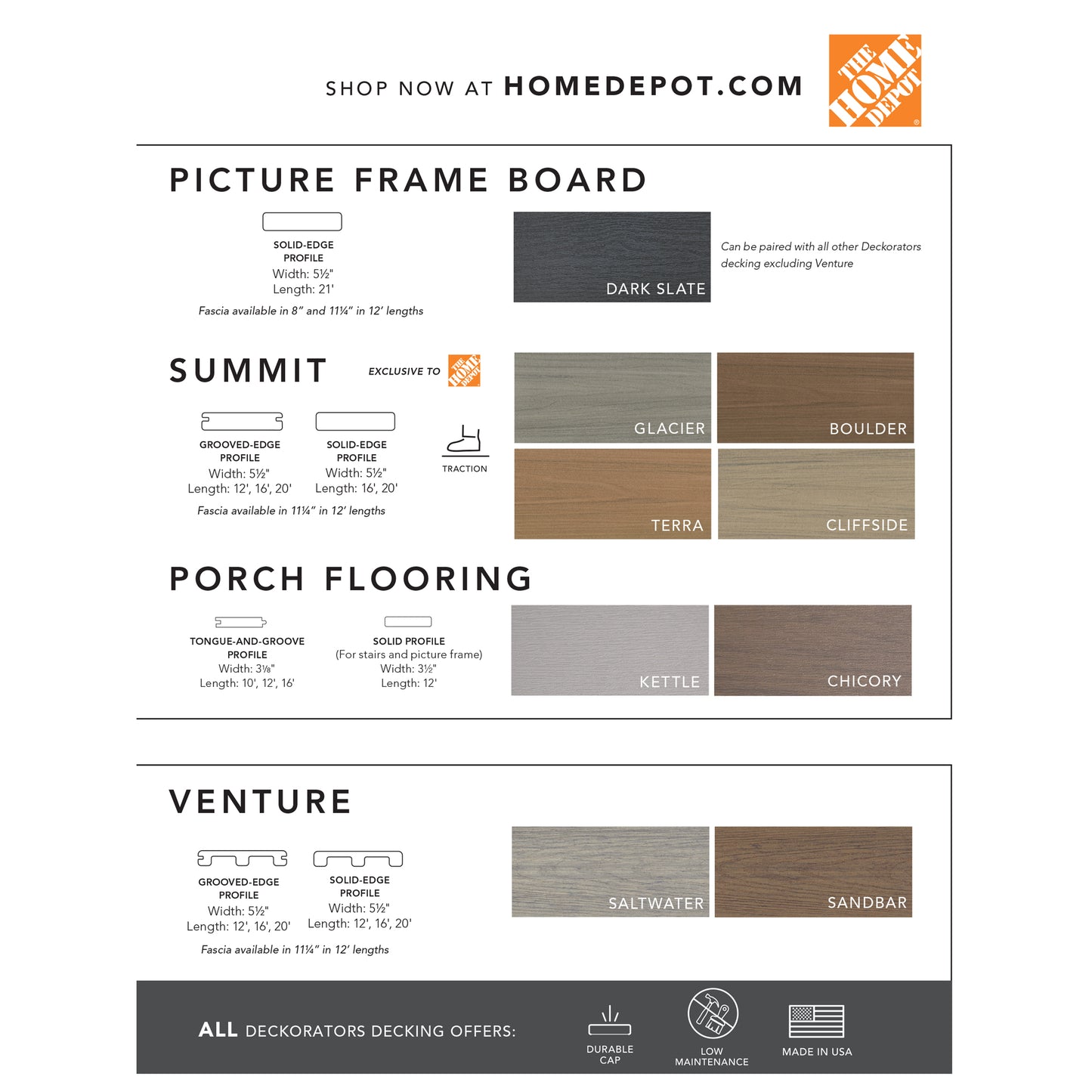 SHOP NOW AT HOMEDEPOT.COM

THE HOME DEPOT

PICTURE FRAME BOARD

SOLID-EDGE PROFILE
Width: 5½"
Length: 21'

Fascia available in 8" and 11¼" in 12' lengths

DARK SLATE

Can be paired with all other Deckorators decking excluding Venture

SUMMIT

EXCLUSIVE TO THE HOME DEPOT

GROOVED-EDGE PROFILE
Width: 5½"
Length: 12', 16', 20'

SOLID-EDGE PROFILE
Width: 5½"
Length: 16', 20'

TRACTION

Fascia available in 11¼" in 12' lengths

GLACIER

BOULDER

TERRA

CLIFFSIDE

PORCH FLOORING

TONGUE-AND-GROOVE PROFILE
Width: 3⅛"
Length: 10', 12', 16'

SOLID PROFILE
(For stairs and picture frame)
Width: 3½"
Length: 12'

KETTLE

CHICORY

VENTURE

GROOVED-EDGE PROFILE
Width: 5½"
Length: 12', 16', 20'

SOLID-EDGE PROFILE
Width: 5½"
Length: 12', 16', 20'

Fascia available in 11¼" in 12' lengths

SALTWATER

SANDBAR

ALL DECKORATORS DECKING OFFERS:

DURABLE CAP

LOW MAINTENANCE

MADE IN USA